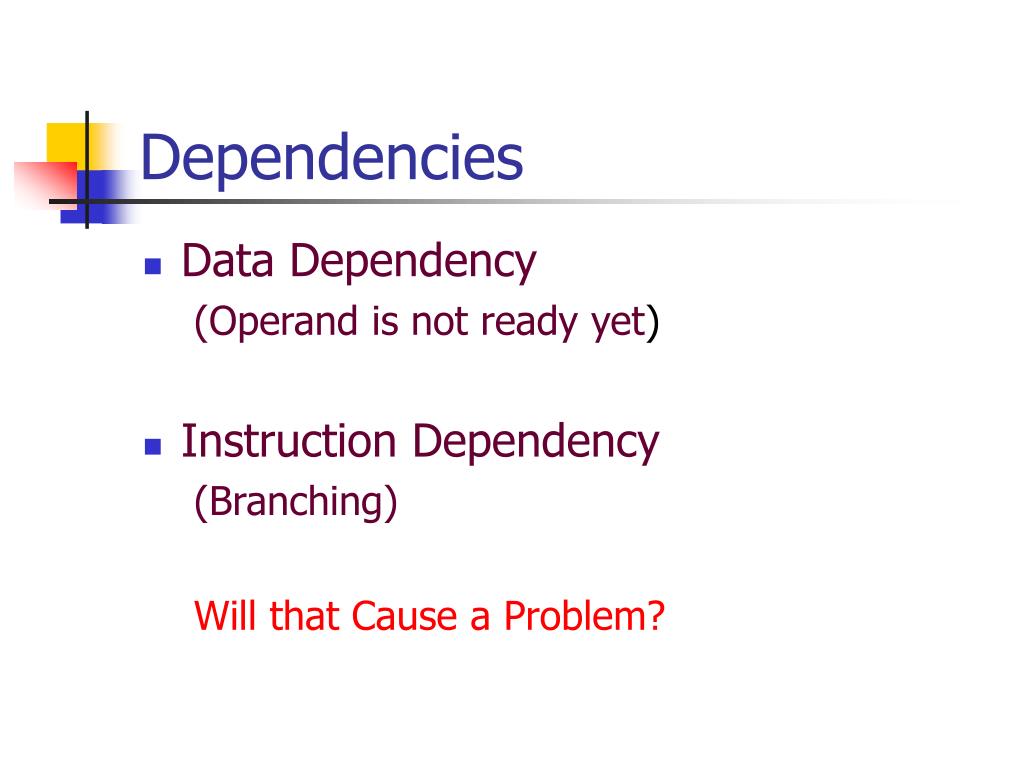 Dependencies

- Data Dependency
(Operand is not ready yet)

- Instruction Dependency
(Branching)

Will that Cause a Problem?